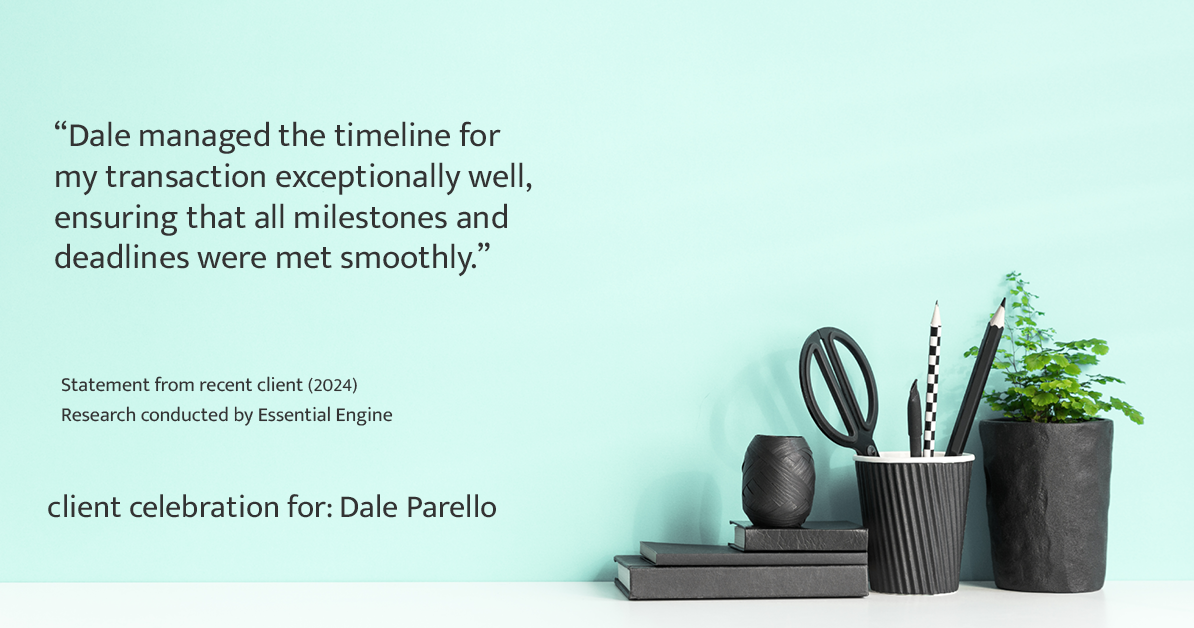 “Dale managed the timeline for my transaction exceptionally well, ensuring that all milestones and deadlines were met smoothly.”

Statement from recent client (2024)
Research conducted by Essential Engine

client celebration for: Dale Parello